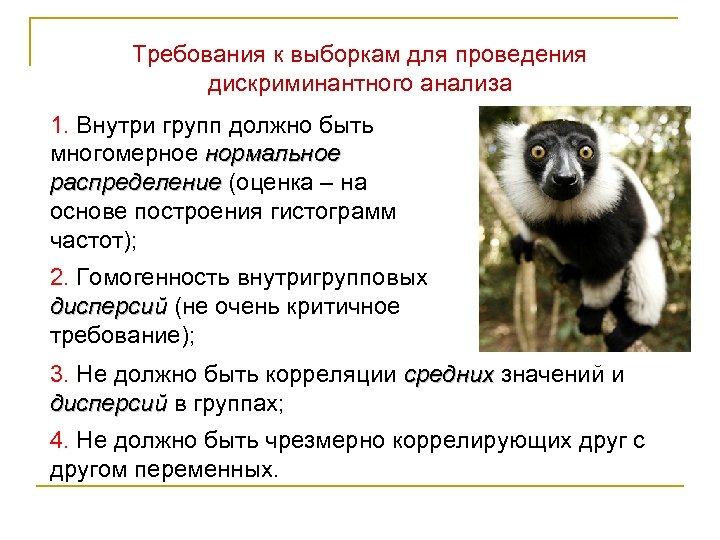 Требования к выборкам для проведения дискриминантного анализа

1. Внутри групп должно быть многомерное нормальное распределение (оценка – на основе построения гистограмм частот);

2. Гомогенность внутригрупповых дисперсий (не очень критичное требование);

3. Не должно быть корреляции средних значений и дисперсий в группах;

4. Не должно быть чрезмерно коррелирующих друг с другом переменных.